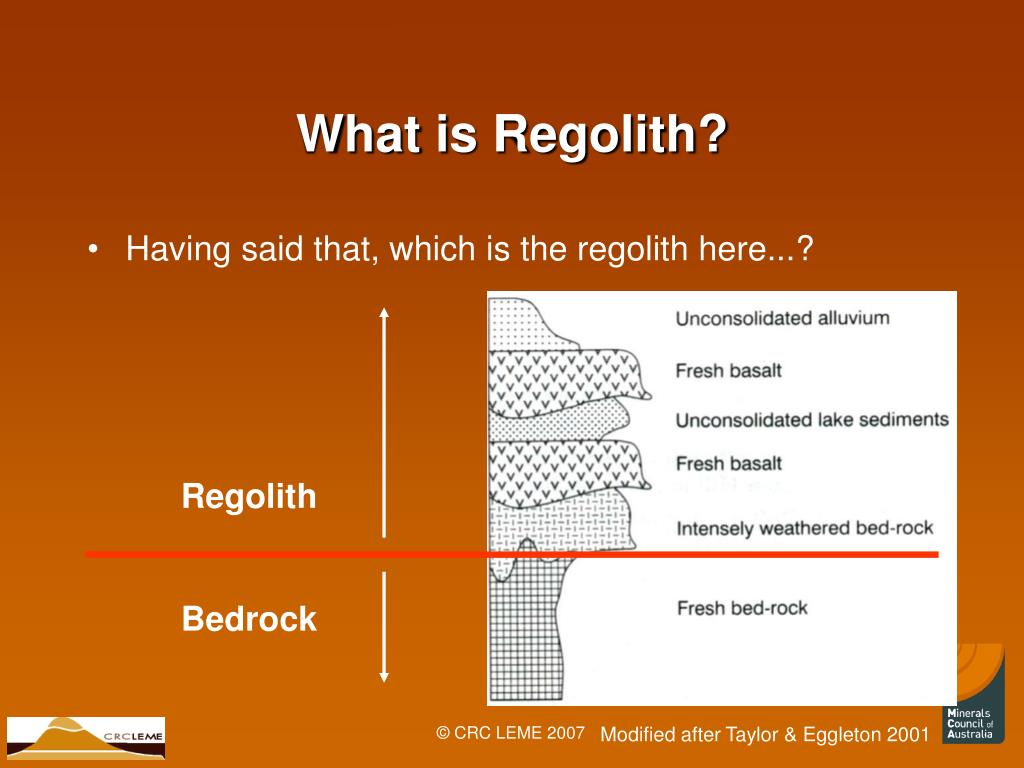 What is Regolith?

• Having said that, which is the regolith here...?

Regolith

Bedrock

Unconsolidated alluvium

Fresh basalt

Unconsolidated lake sediments

Fresh basalt

Intensely weathered bed-rock

Fresh bed-rock

CRCLEME

© CRC LEME 2007

Modified after Taylor & Eggleton 2001

Minerals Council of Australia